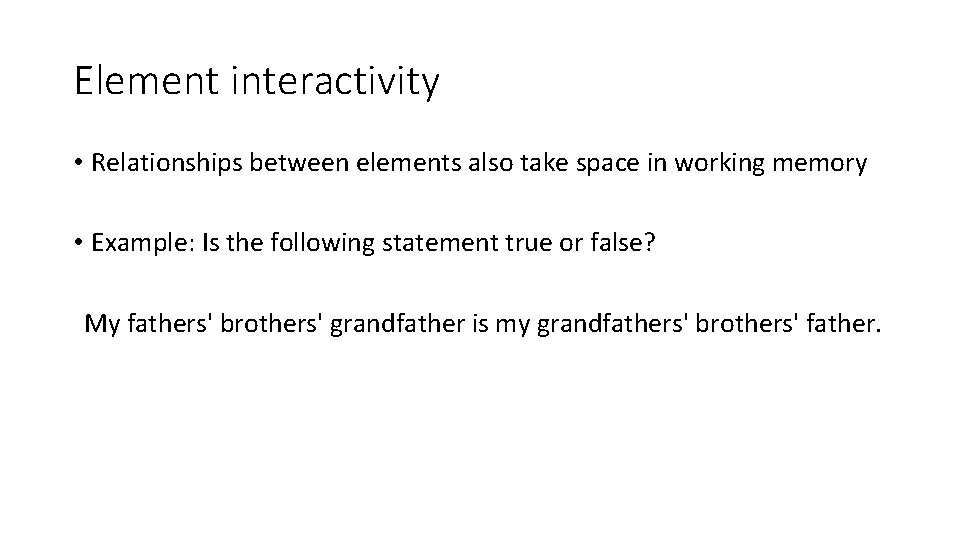 Element interactivity

• Relationships between elements also take space in working memory

• Example: Is the following statement true or false?

My fathers' brothers' grandfather is my grandfathers' brothers' father.